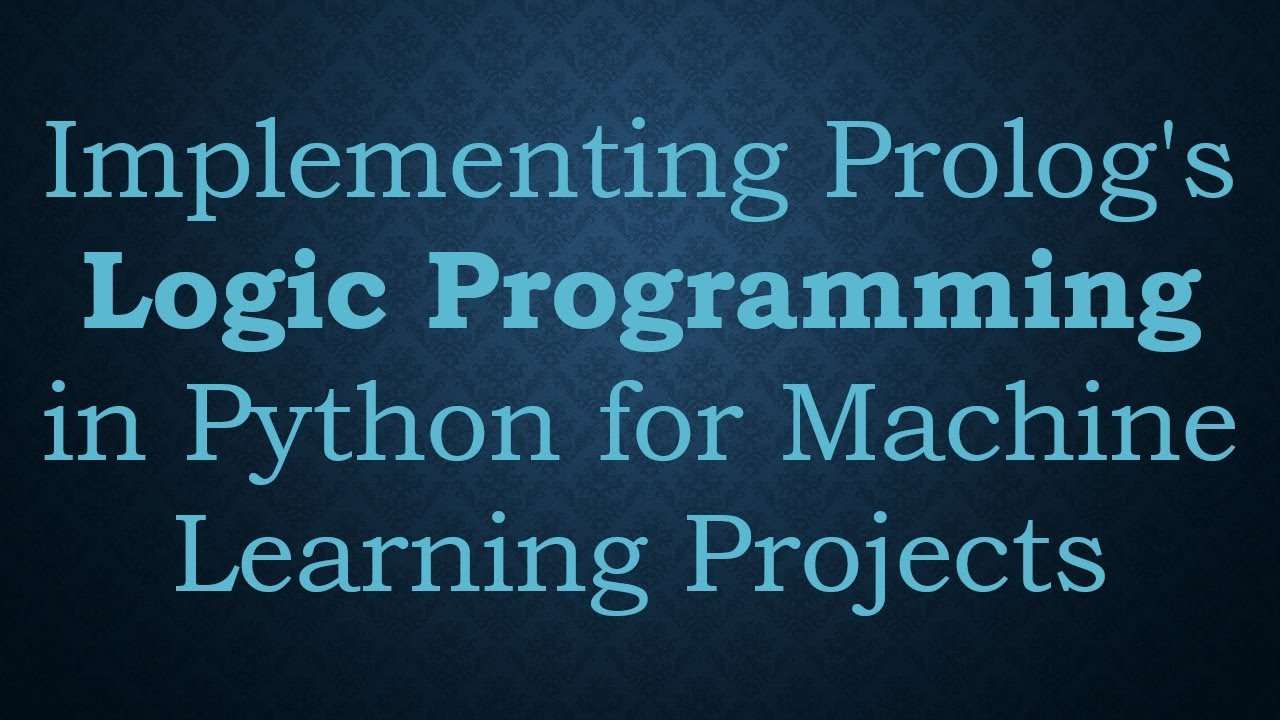 Implementing Prolog's Logic Programming in Python for Machine Learning Projects